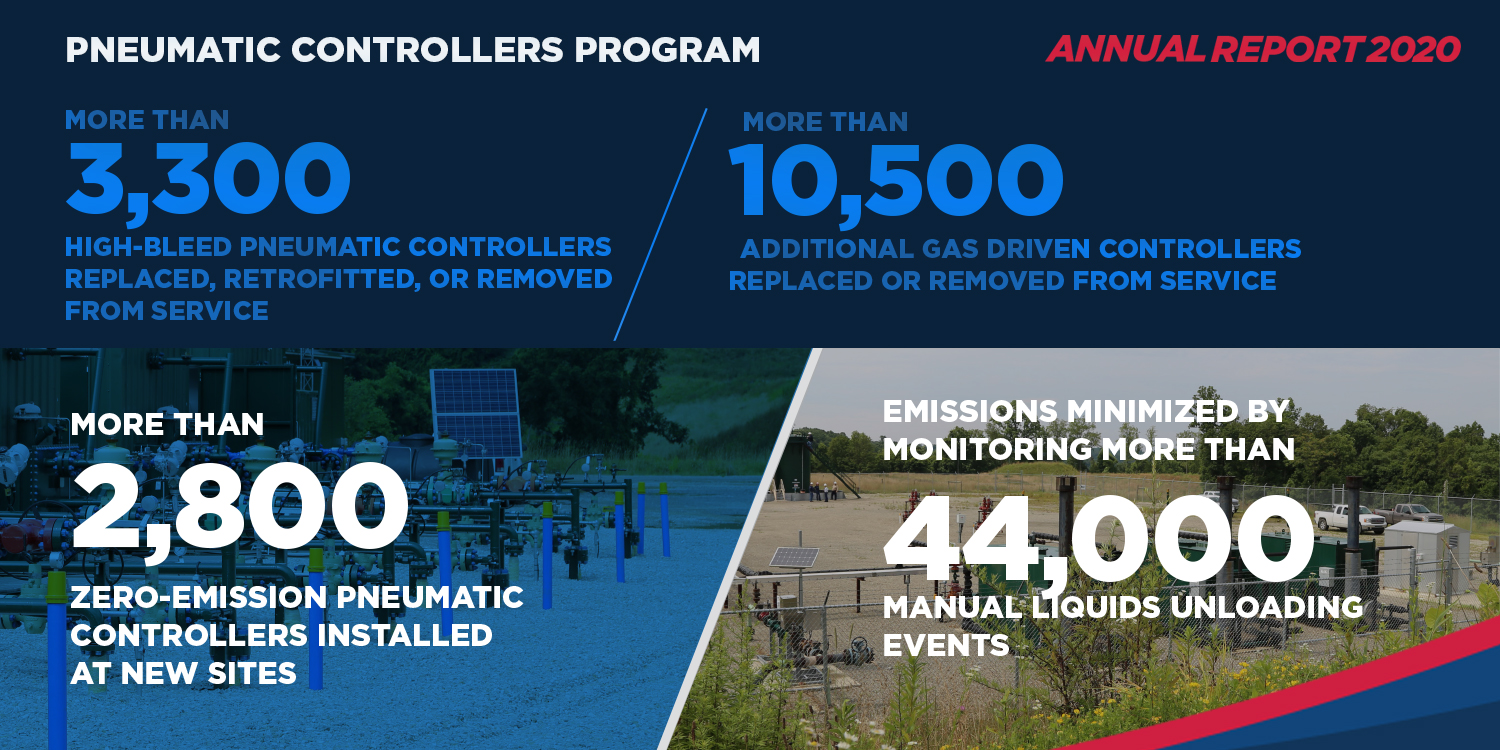 PNEUMATIC CONTROLLERS PROGRAM

ANNUAL REPORT 2020

MORE THAN
3,300
HIGH-BLEED PNEUMATIC CONTROLLERS REPLACED, RETROFITTED, OR REMOVED FROM SERVICE

MORE THAN
10,500
ADDITIONAL GAS DRIVEN CONTROLLERS REPLACED OR REMOVED FROM SERVICE

MORE THAN
2,800
ZERO-EMISSION PNEUMATIC CONTROLLERS INSTALLED AT NEW SITES

EMISSIONS MINIMIZED BY MONITORING MORE THAN
44,000
MANUAL LIQUIDS UNLOADING EVENTS